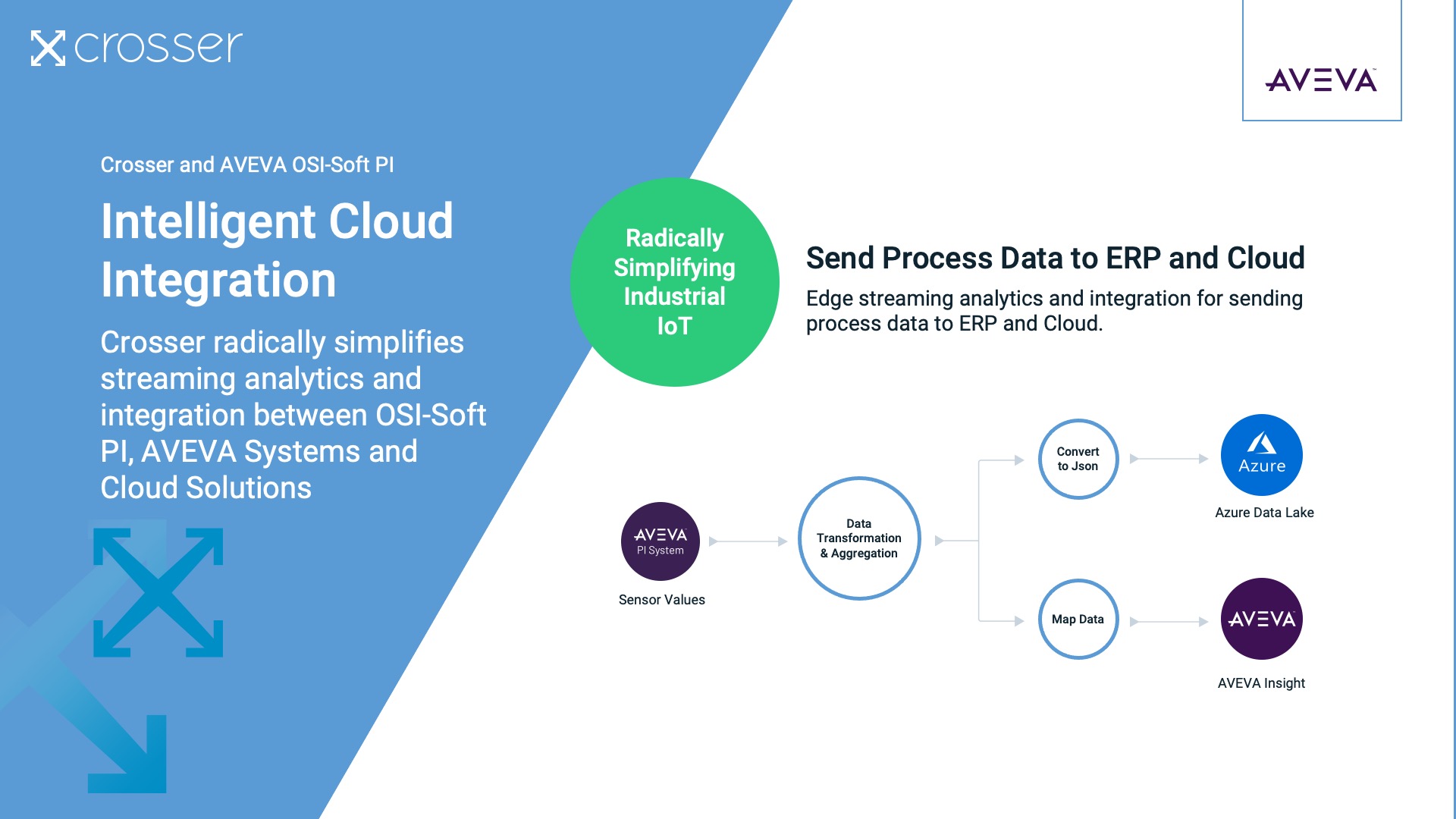 crosser

AVEVA

Crosser and AVEVA OSI-Soft PI

Intelligent Cloud Integration

Crosser radically simplifies streaming analytics and integration between OSI-Soft PI, AVEVA Systems and Cloud Solutions

Radically Simplifying Industrial IoT

Send Process Data to ERP and Cloud

Edge streaming analytics and integration for sending process data to ERP and Cloud.

AVEVA PI System

Sensor Values

Data Transformation & Aggregation

Convert to Json

Azure

Azure Data Lake

Map Data

AVEVA

AVEVA Insight